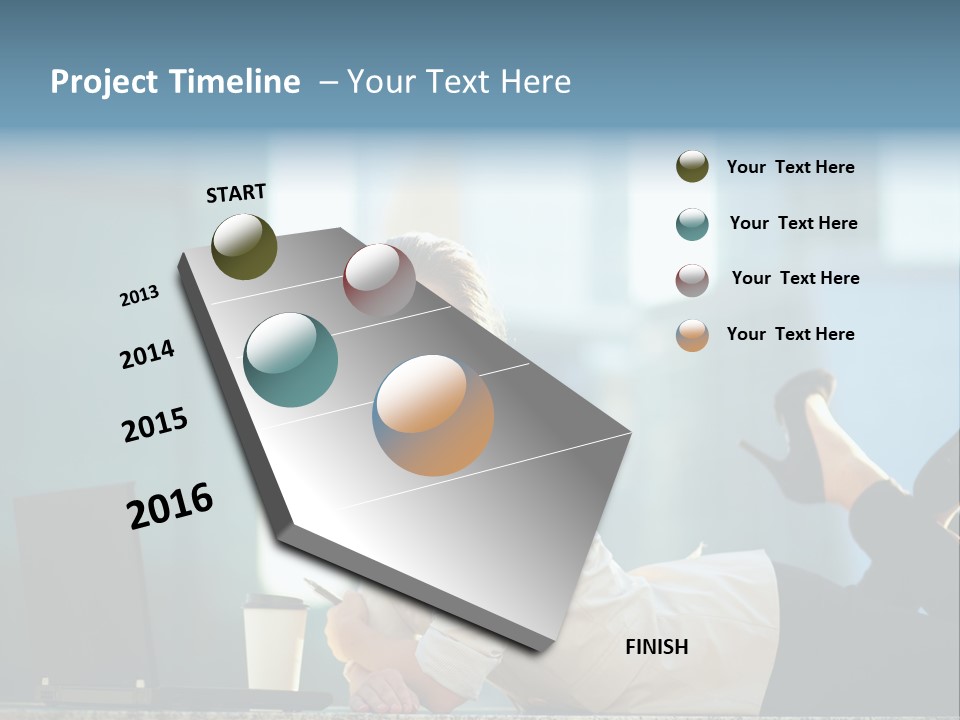 Project Timeline – Your Text Here

START

2013

2014

2015

2016

FINISH

Your Text Here

Your Text Here

Your Text Here

Your Text Here